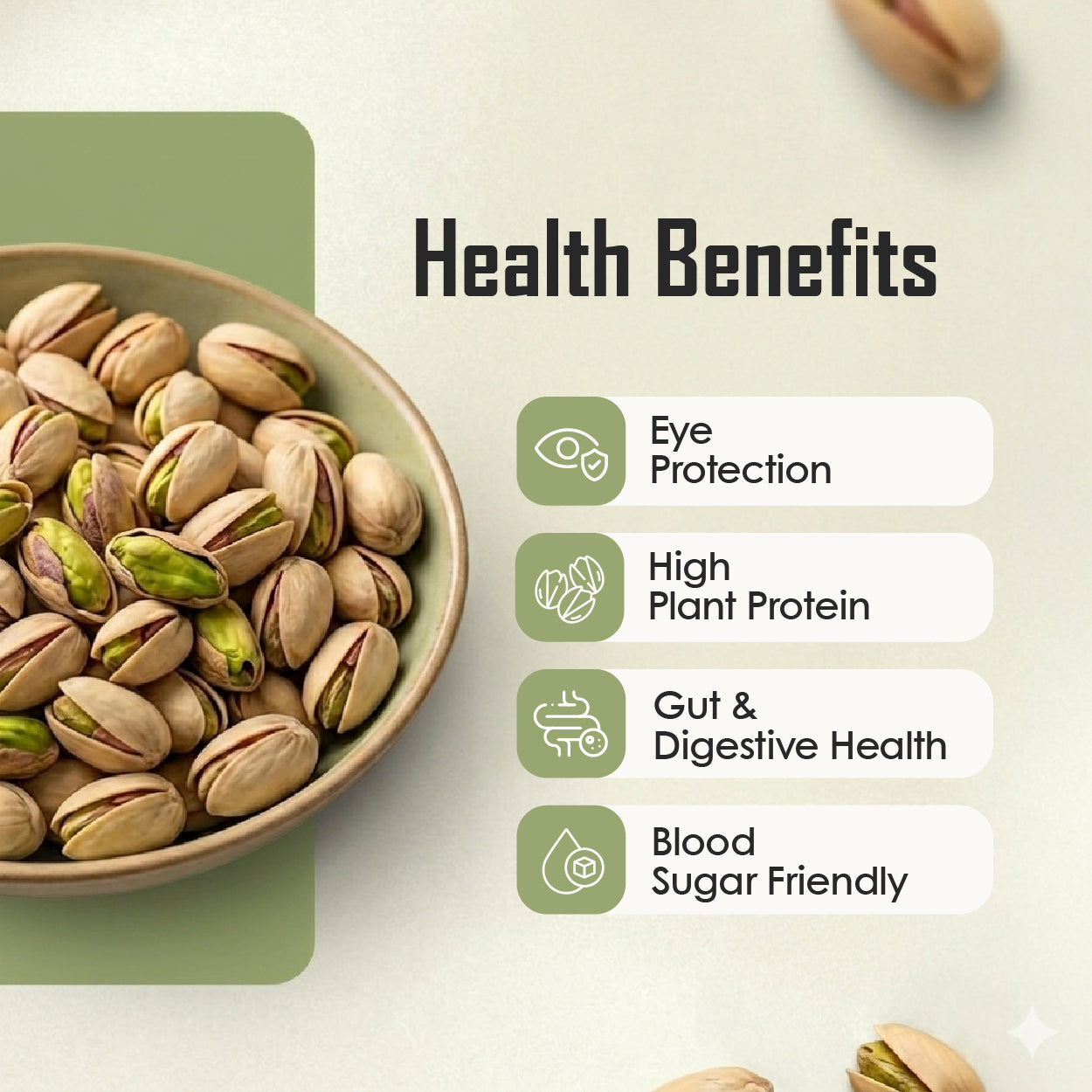 Health Benefits

Eye Protection

High Plant Protein

Gut & Digestive Health

Blood Sugar Friendly